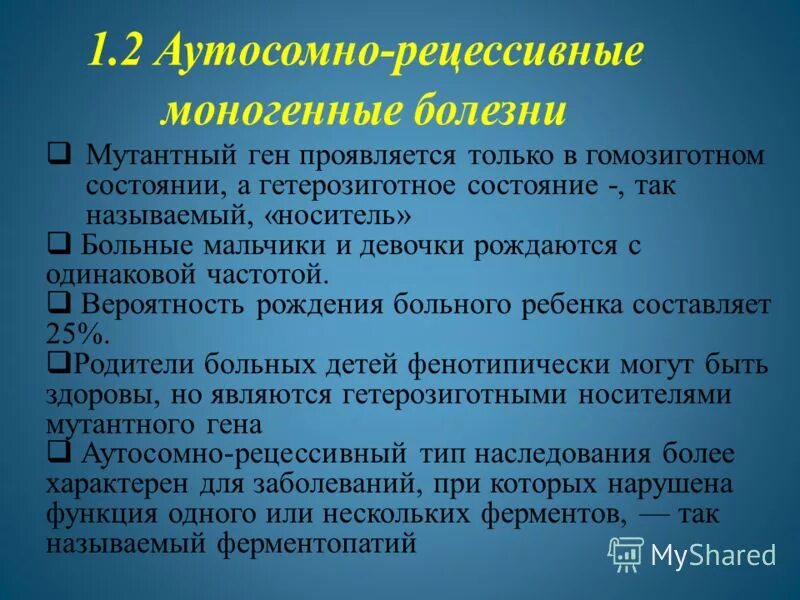 1.2 Аутосомно-рецессивные моногенные болезни

❑ Мутантный ген проявляется только в гомозиготном состоянии, а гетерозиготное состояние -, так называемый, «носитель»

❑ Больные мальчики и девочки рождаются с одинаковой частотой.

❑ Вероятность рождения больного ребенка составляет 25%.

❑Родители больных детей фенотипически могут быть здоровы, но являются гетерозиготными носителями мутантного гена

❑ Аутосомно-рецессивный тип наследования более характерен для заболеваний, при которых нарушена функция одного или нескольких ферментов, — так называемый ферментопатий

MyShared